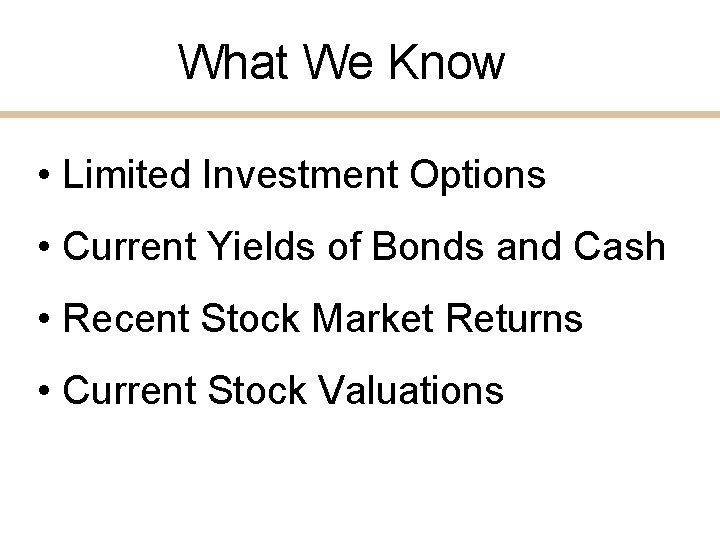 What We Know

• Limited Investment Options
• Current Yields of Bonds and Cash
• Recent Stock Market Returns
• Current Stock Valuations